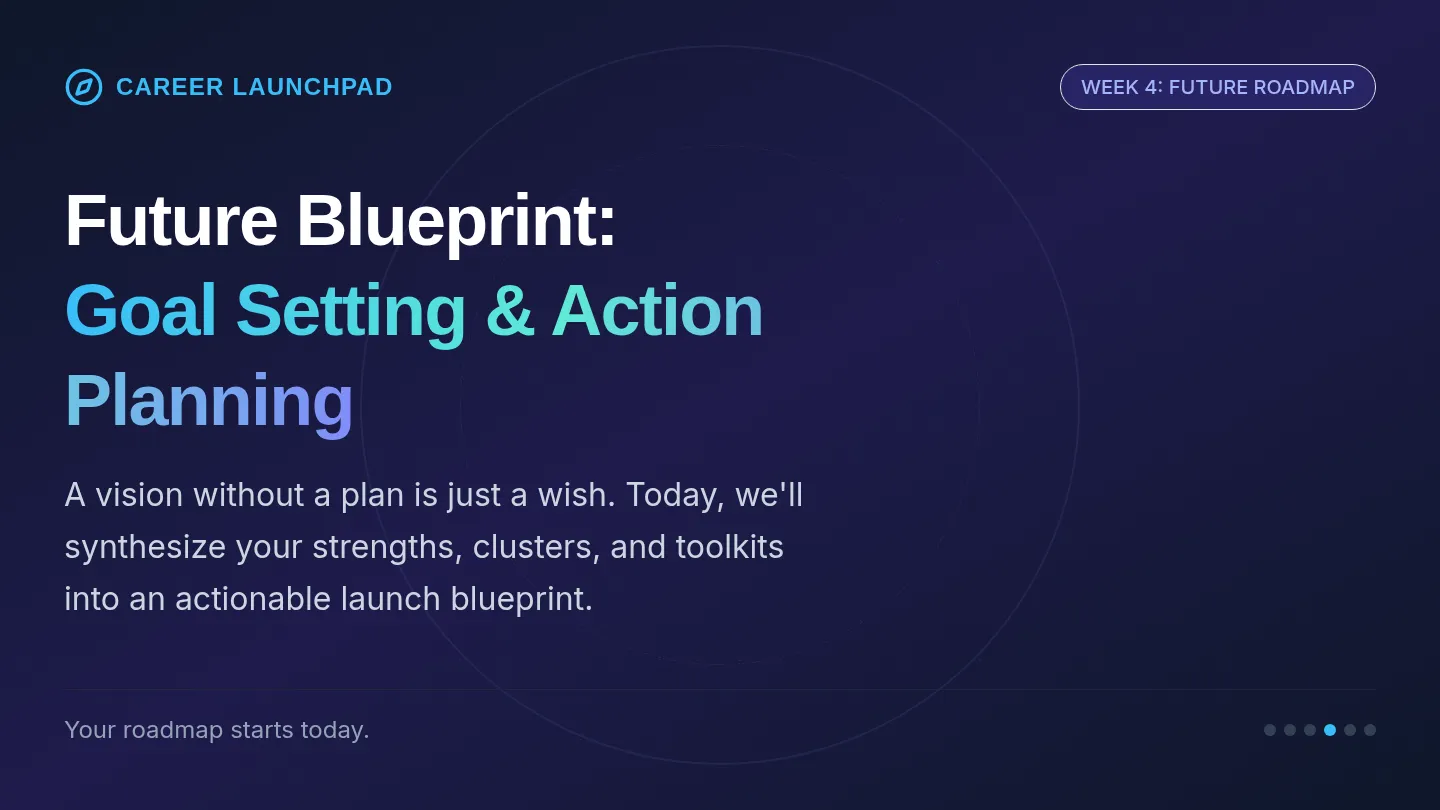 CAREER LAUNCHPAD

WEEK 4: FUTURE ROADMAP

Future Blueprint:
Goal Setting & Action Planning

A vision without a plan is just a wish. Today, we'll synthesize your strengths, clusters, and toolkits into an actionable launch blueprint.

Your roadmap starts today.